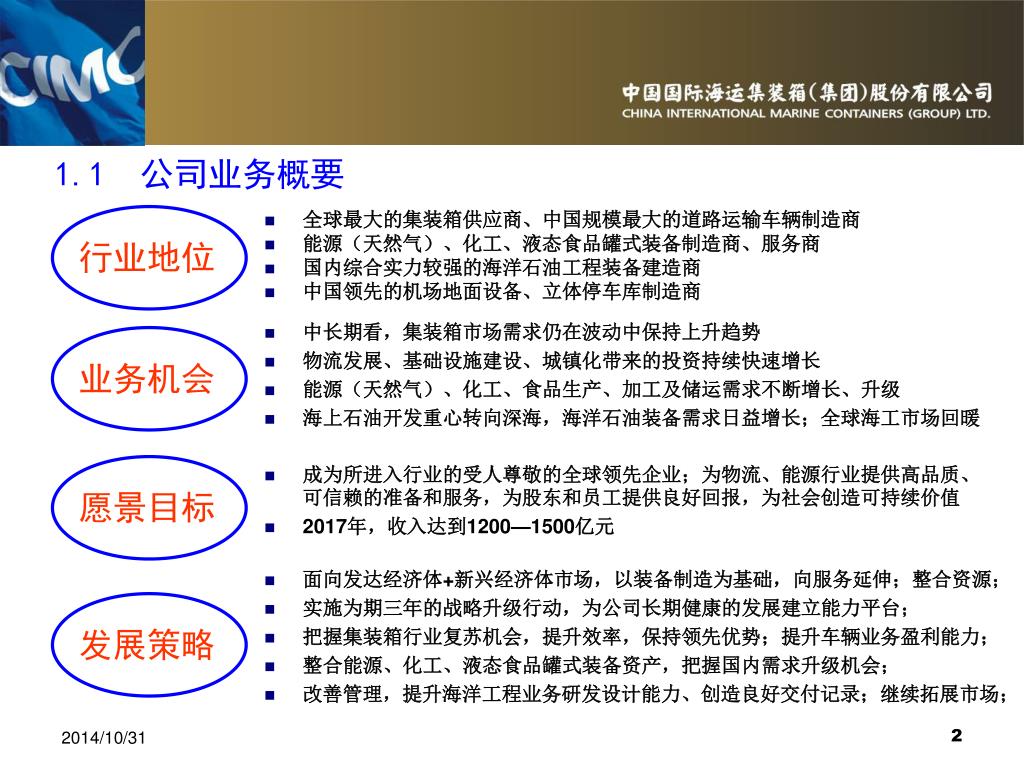 CIMC

中国国际海运集装箱(集团)股份有限公司
CHINA INTERNATIONAL MARINE CONTAINERS (GROUP) LTD.

1.1 公司业务概要

行业地位

- 全球最大的集装箱供应商、中国规模最大的道路运输车辆制造商
- 能源（天然气）、化工、液态食品罐式装备制造商、服务商
- 国内综合实力较强的海洋石油工程装备建造商
- 中国领先的机场地面设备、立体停车库制造商

业务机会

- 中长期看，集装箱市场需求仍在波动中保持上升趋势
- 物流发展、基础设施建设、城镇化带来的投资持续快速增长
- 能源（天然气）、化工、食品生产、加工及储运需求不断增长、升级
- 海上石油开发重心转向深海，海洋石油装备需求日益增长；全球海工市场回暖

愿景目标

- 成为所进入行业的受人尊敬的全球领先企业；为物流、能源行业提供高品质、可信赖的准备和服务，为股东和员工提供良好回报，为社会创造可持续价值
- 2017年，收入达到1200—1500亿元

发展策略

- 面向发达经济体+新兴经济体市场，以装备制造为基础，向服务延伸；整合资源；
- 实施为期三年的战略升级行动，为公司长期健康的发展建立能力平台；
- 把握集装箱行业复苏机会，提升效率，保持领先优势；提升车辆业务盈利能力；
- 整合能源、化工、液态食品罐式装备资产，把握国内需求升级机会；
- 改善管理，提升海洋工程业务研发设计能力、创造良好交付记录；继续拓展市场；

2014/10/31

2